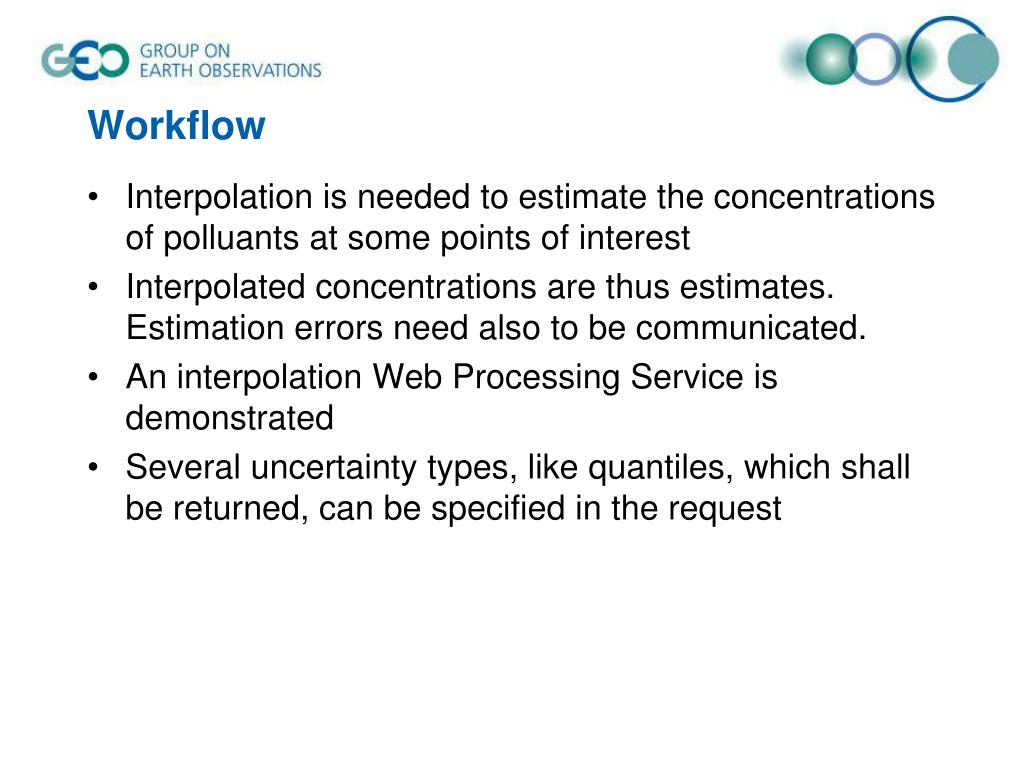 GEO GROUP ON EARTH OBSERVATIONS

Workflow

• Interpolation is needed to estimate the concentrations of polluants at some points of interest
• Interpolated concentrations are thus estimates. Estimation errors need also to be communicated.
• An interpolation Web Processing Service is demonstrated
• Several uncertainty types, like quantiles, which shall be returned, can be specified in the request